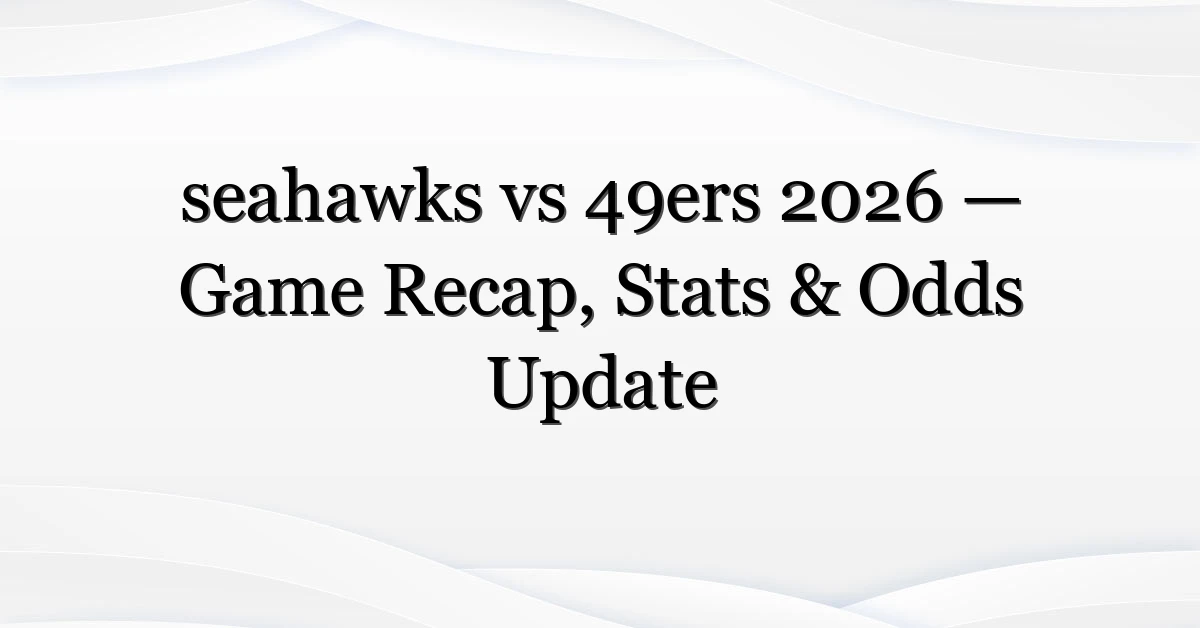 seahawks vs 49ers 2026 — Game Recap, Stats & Odds Update